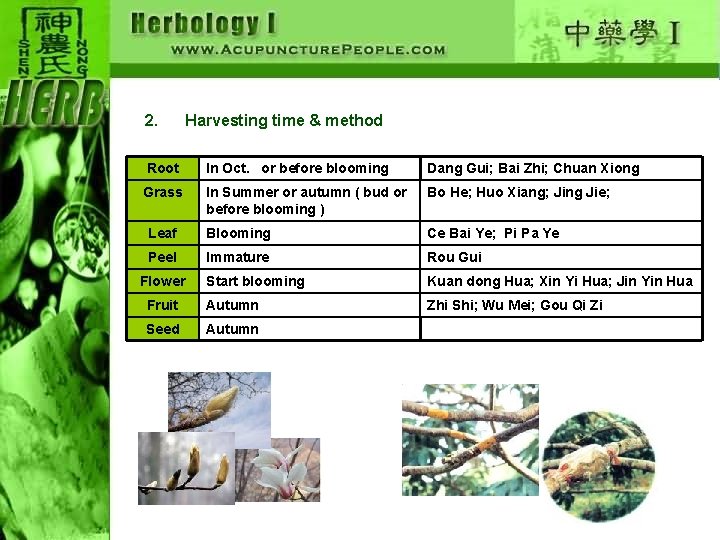 神農氏
SHEN NONG
HERB

Herbology I
WWW.ACUPUNCTUREPEOPLE.COM

中藥學 I

2. Harvesting time & method

| Root | In Oct. or before blooming | Dang Gui; Bai Zhi; Chuan Xiong |
|---|---|---|
| Grass | In Summer or autumn ( bud or before blooming ) | Bo He; Huo Xiang; Jing Jie; |
| Leaf | Blooming | Ce Bai Ye; Pi Pa Ye |
| Peel | Immature | Rou Gui |
| Flower | Start blooming | Kuan dong Hua; Xin Yi Hua; Jin Yin Hua |
| Fruit | Autumn | Zhi Shi; Wu Mei; Gou Qi Zi |
| Seed | Autumn | |